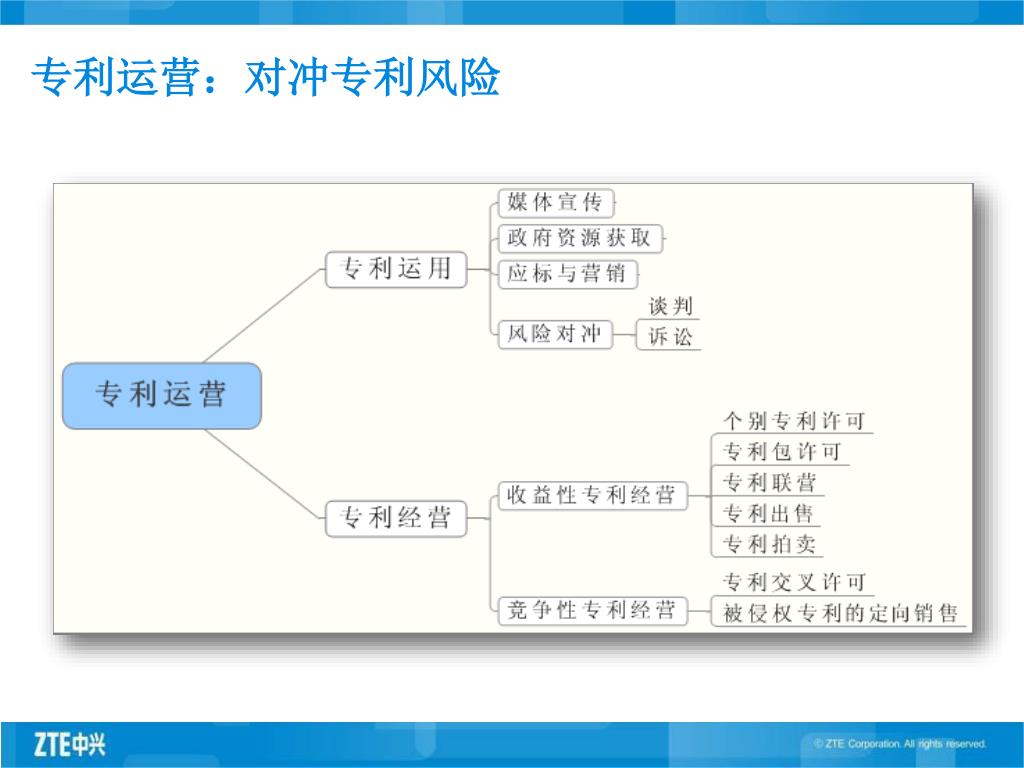 专利运营：对冲专利风险

专利运营

专利运用
媒体宣传
政府资源获取
应标与营销
风险对冲
谈判
诉讼

专利经营
收益性专利经营
个别专利许可
专利包许可
专利联营
专利出售
专利拍卖
竞争性专利经营
专利交叉许可
被侵权专利的定向销售

ZTE中兴

© ZTE Corporation. All rights reserved.